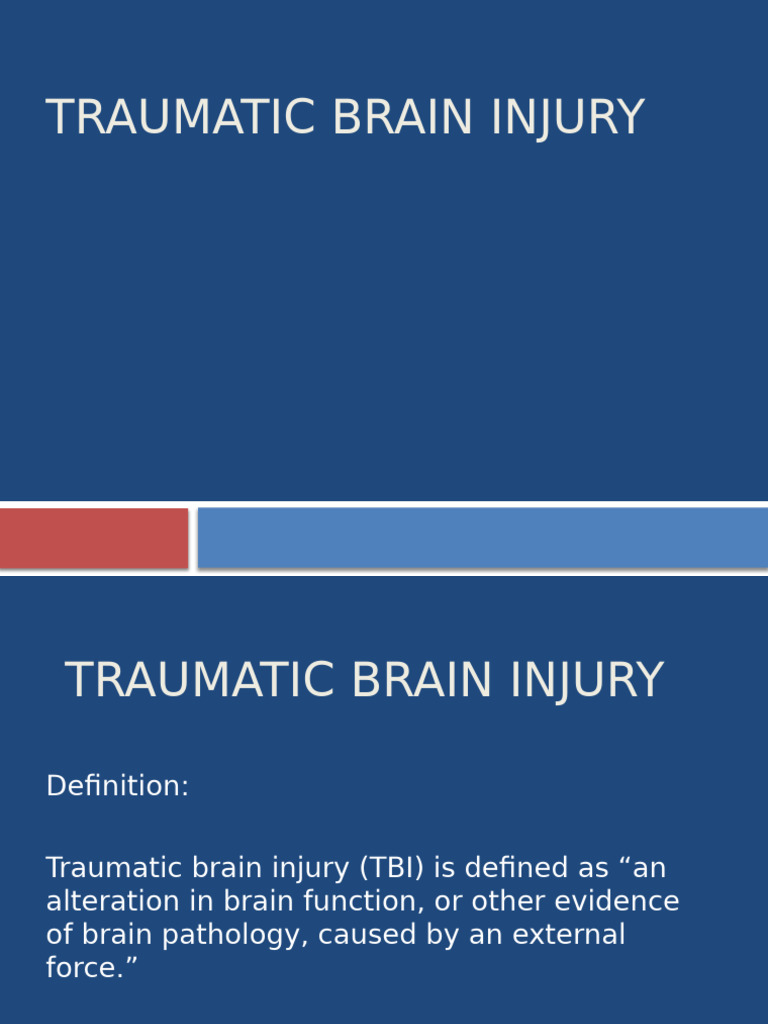 TRAUMATIC BRAIN INJURY

TRAUMATIC BRAIN INJURY

Definition:

Traumatic brain injury (TBI) is defined as “an alteration in brain function, or other evidence of brain pathology, caused by an external force.”